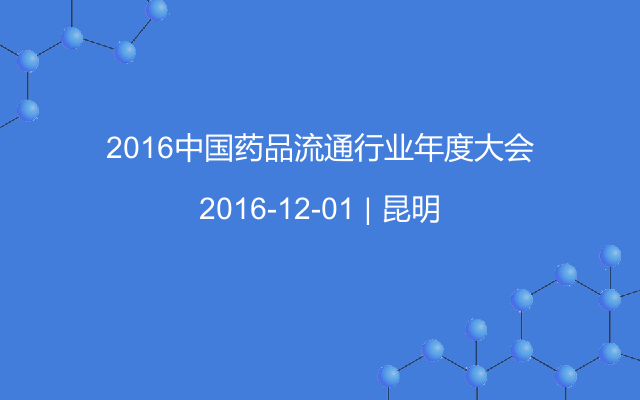 2016中国药品流通行业年度大会

2016-12-01 | 昆明